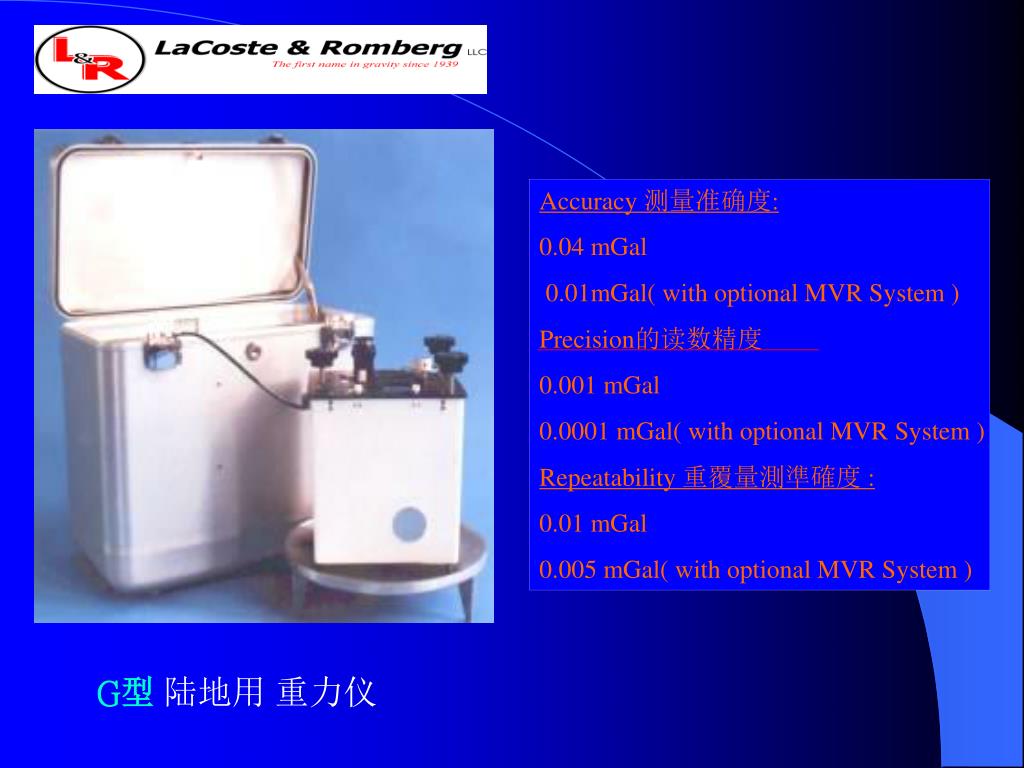 L&R LaCoste & Romberg LLC
The first name in gravity since 1939

Accuracy 测量准确度:

0.04 mGal

0.01mGal( with optional MVR System )

Precision的读数精度

0.001 mGal

0.0001 mGal( with optional MVR System )

Repeatability 重覆量測準確度 :

0.01 mGal

0.005 mGal( with optional MVR System )

G型 陆地用 重力仪